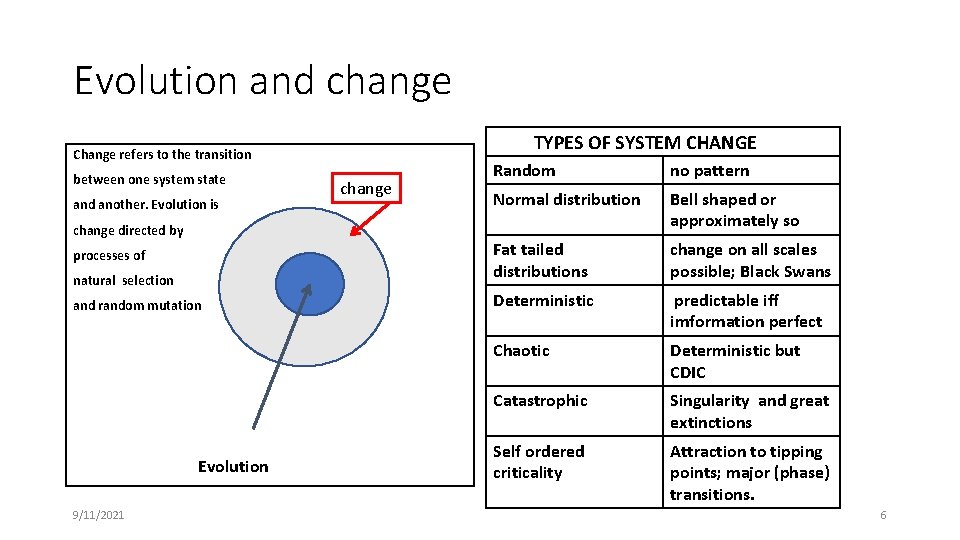 Evolution and change

Change refers to the transition between one system state and another. Evolution is change directed by processes of natural selection and random mutation

change

Evolution

| TYPES OF SYSTEM CHANGE | |
|---|---|
| Random | no pattern |
| Normal distribution | Bell shaped or approximately so |
| Fat tailed distributions | change on all scales possible; Black Swans |
| Deterministic | predictable iff imformation perfect |
| Chaotic | Deterministic but CDIC |
| Catastrophic | Singularity and great extinctions |
| Self ordered criticality | Attraction to tipping points; major (phase) transitions. |

9/11/2021

6